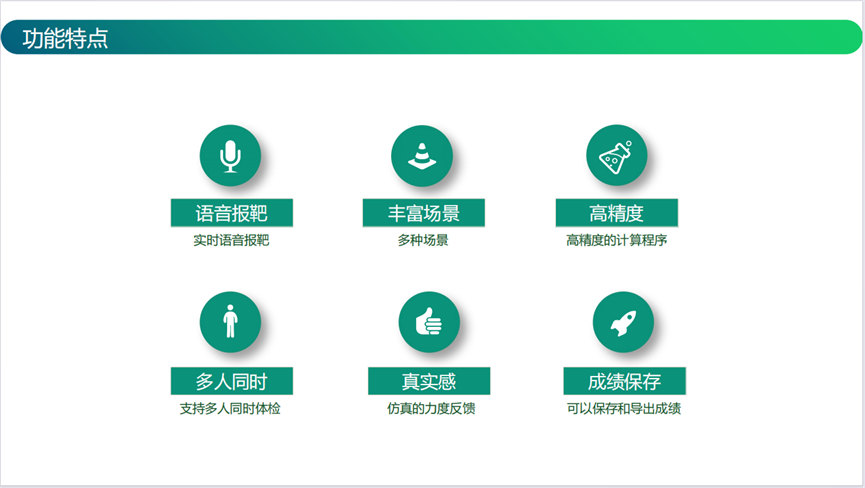 功能特点

语音报靶
实时语音报靶

丰富场景
多种场景

高精度
高精度的计算程序

多人同时
支持多人同时体检

真实感
仿真的力度反馈

成绩保存
可以保存和导出成绩